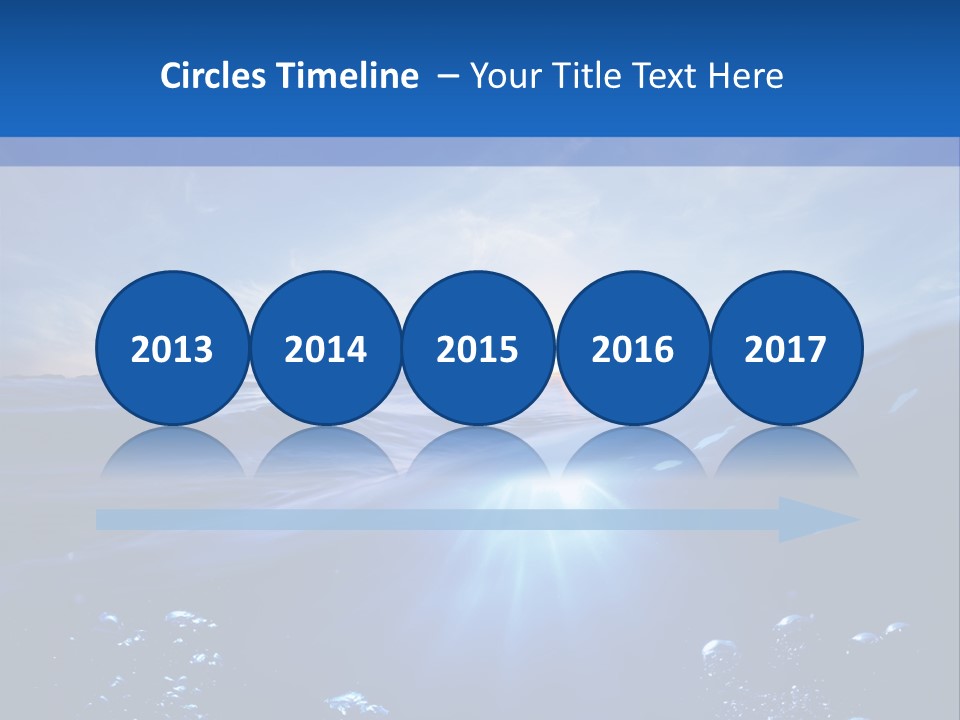 Circles Timeline – Your Title Text Here

2013

2014

2015

2016

2017